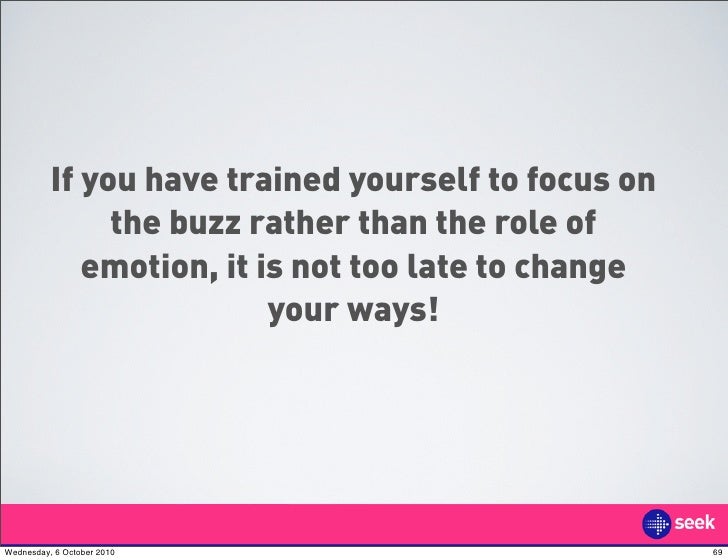 If you have trained yourself to focus on the buzz rather than the role of emotion, it is not too late to change your ways!

seek

Wednesday, 6 October 2010

69